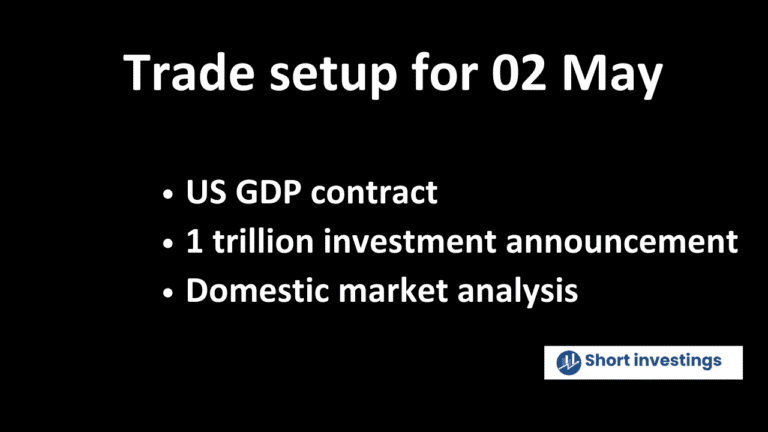 Trade setup for 02 May

• US GDP contract
• 1 trillion investment announcement
• Domestic market analysis

Short investings